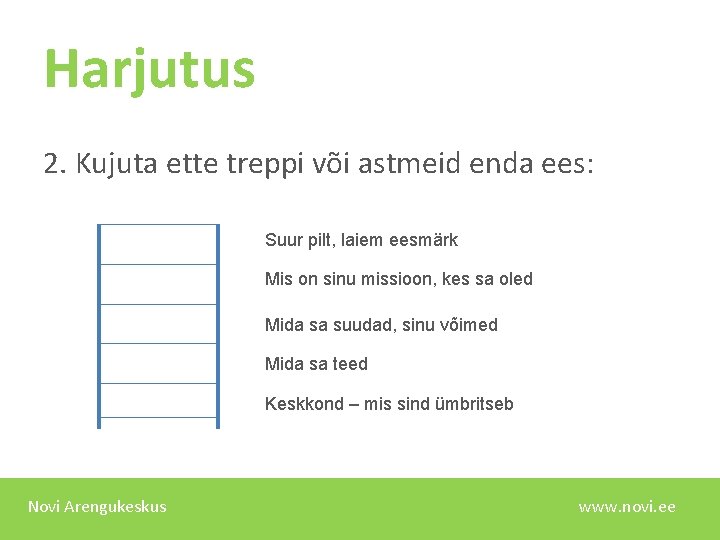 Harjutus

2. Kujuta ette treppi või astmeid enda ees:

Suur pilt, laiem eesmärk

Mis on sinu missioon, kes sa oled

Mida sa suudad, sinu võimed

Mida sa teed

Keskkond – mis sind ümbritseb

Novi Arengukeskus

www.novi.ee